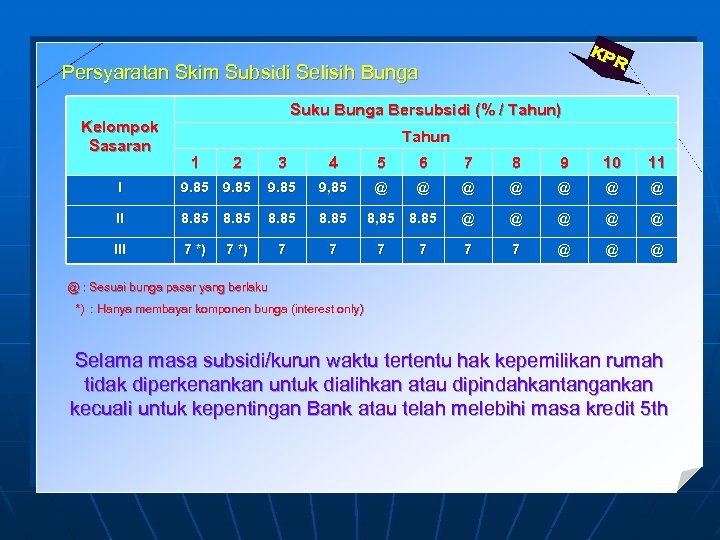 KPR

Persyaratan Skim Subsidi Selisih Bunga

| Kelompok Sasaran | Suku Bunga Bersubsidi (% / Tahun) | | | | | | | | | | |
|---|---|---|---|---|---|---|---|---|---|---|---|
| | Tahun | | | | | | | | | | |
| | 1 | 2 | 3 | 4 | 5 | 6 | 7 | 8 | 9 | 10 | 11 |
| I | 9.85 | 9.85 | 9.85 | 9,85 | @ | @ | @ | @ | @ | @ | @ |
| II | 8.85 | 8.85 | 8.85 | 8.85 | 8,85 | 8.85 | @ | @ | @ | @ | @ |
| III | 7 *) | 7 *) | 7 | 7 | 7 | 7 | 7 | 7 | @ | @ | @ |

@ : Sesuai bunga pasar yang berlaku

*) : Hanya membayar komponen bunga (interest only)

Selama masa subsidi/kurun waktu tertentu hak kepemilikan rumah tidak diperkenankan untuk dialihkan atau dipindahkantangankan kecuali untuk kepentingan Bank atau telah melebihi masa kredit 5th